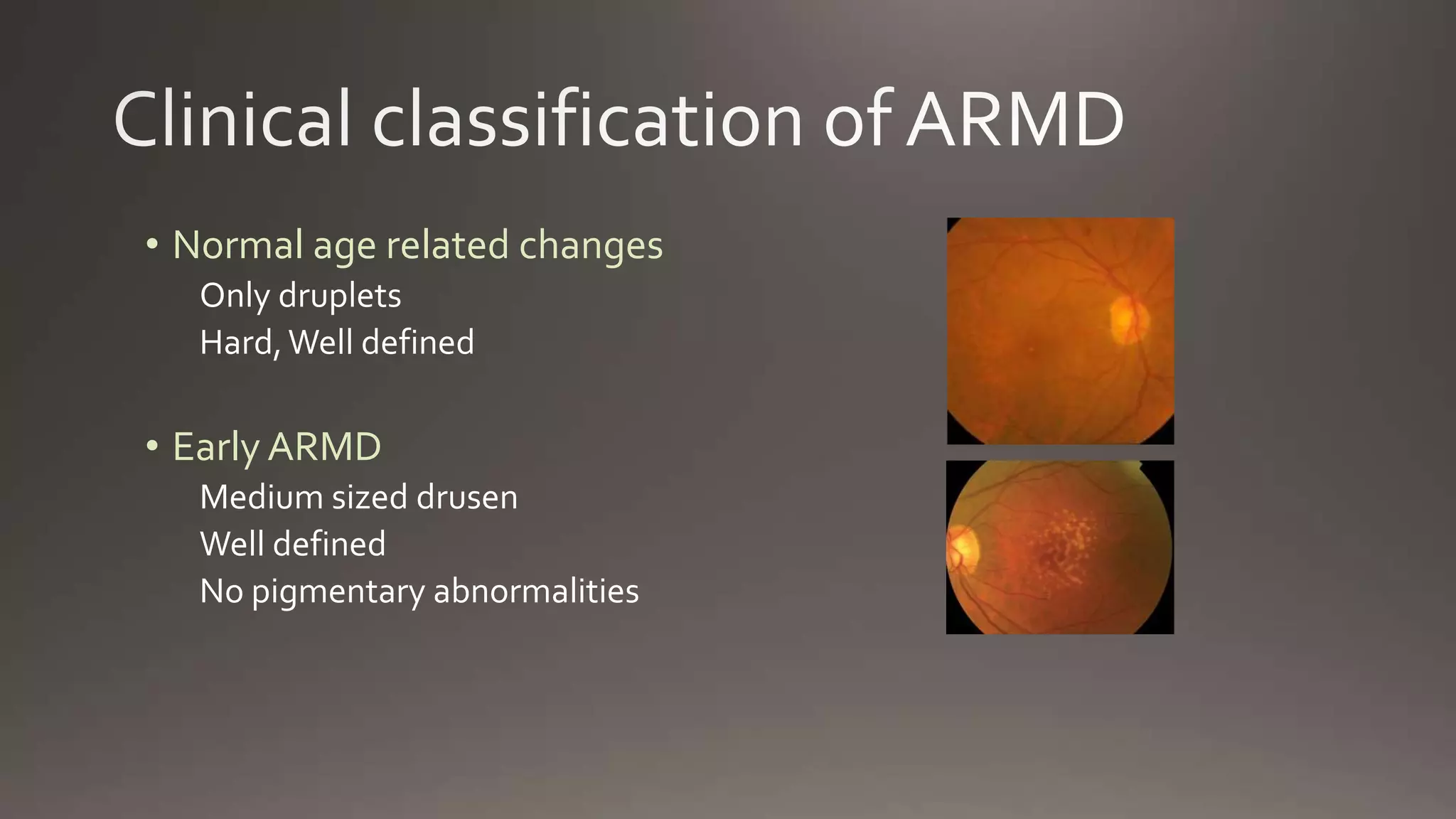 Clinical classification of ARMD

• Normal age related changes

Only druplets

Hard, Well defined

• Early ARMD

Medium sized drusen

Well defined

No pigmentary abnormalities